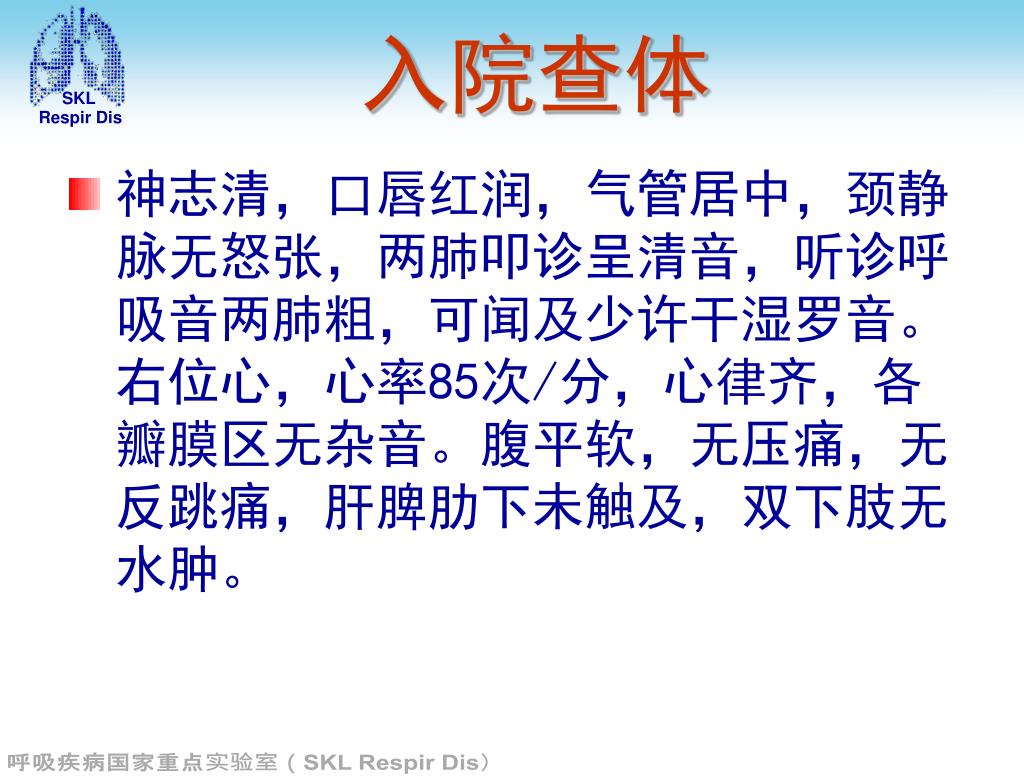 SKL
Respir Dis

入院查体

神志清，口唇红润，气管居中，颈静脉无怒张，两肺叩诊呈清音，听诊呼吸音两肺粗，可闻及少许干湿罗音。右位心，心率85次/分，心律齐，各瓣膜区无杂音。腹平软，无压痛，无反跳痛，肝脾肋下未触及，双下肢无水肿。

呼吸疾病国家重点实验室（SKL Respir Dis）